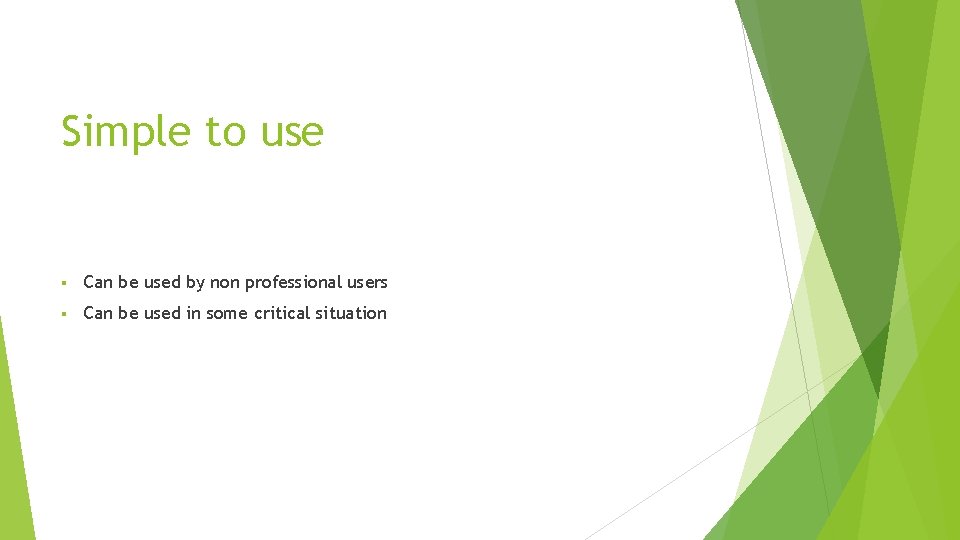 Simple to use

▪ Can be used by non professional users

▪ Can be used in some critical situation